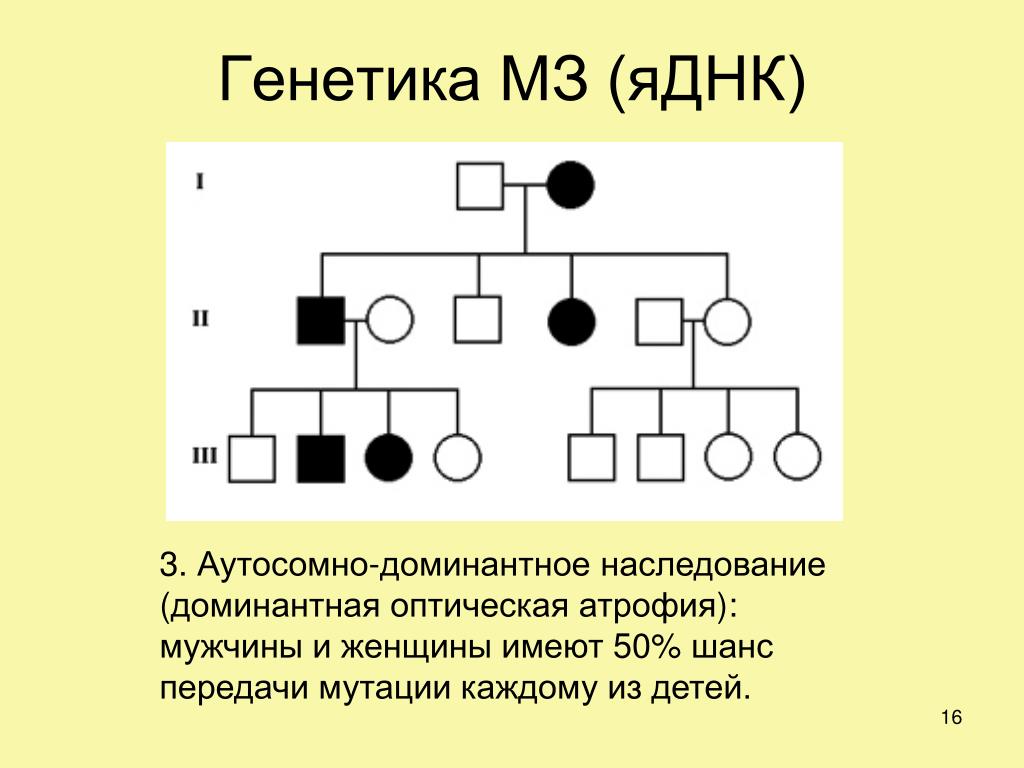 Генетика МЗ (яДНК)

I

II

III

3. Аутосомно-доминантное наследование (доминантная оптическая атрофия): мужчины и женщины имеют 50% шанс передачи мутации каждому из детей.

16